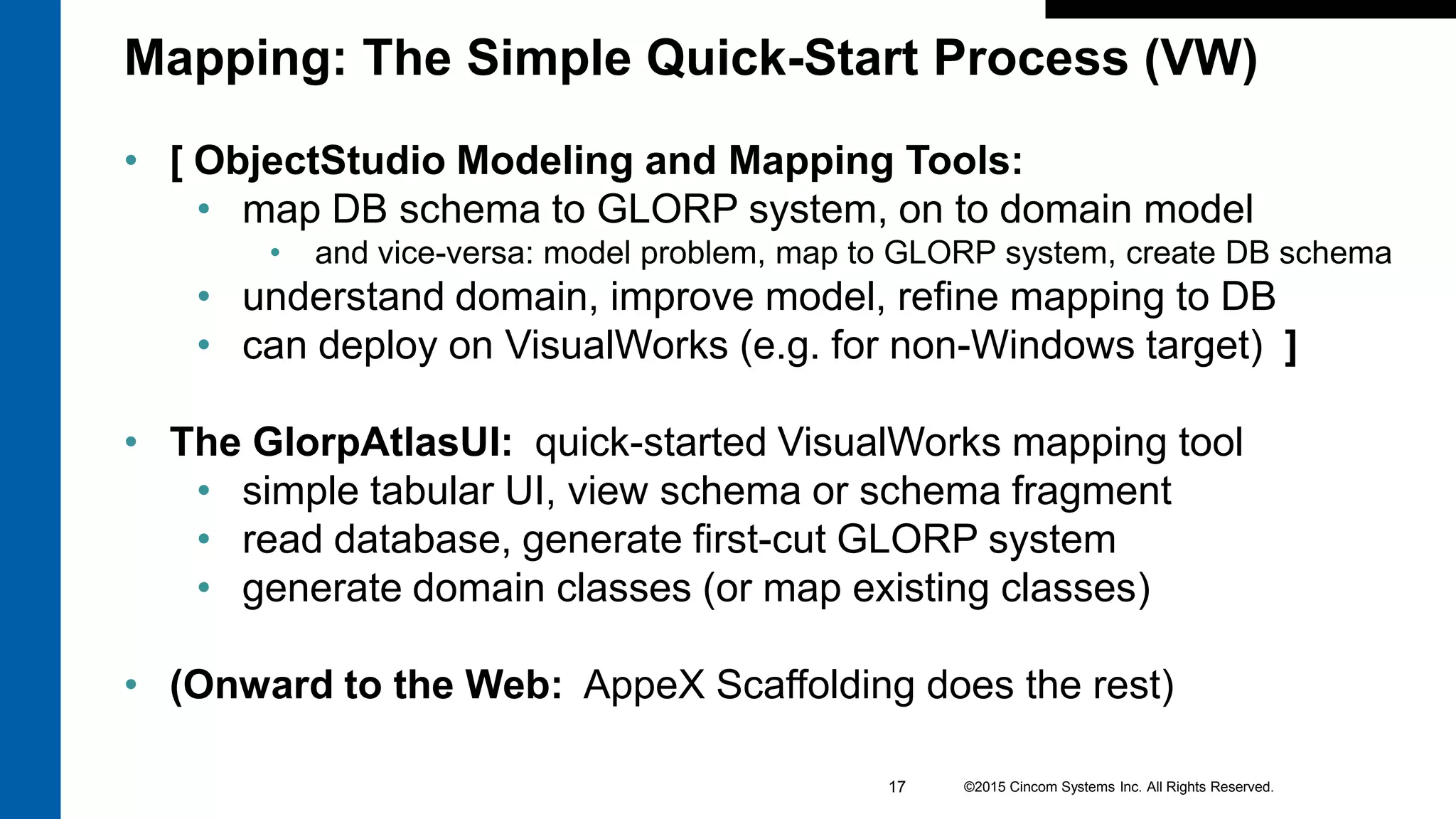 Mapping: The Simple Quick-Start Process (VW)

• [ ObjectStudio Modeling and Mapping Tools:
 • map DB schema to GLORP system, on to domain model
  • and vice-versa: model problem, map to GLORP system, create DB schema
 • understand domain, improve model, refine mapping to DB
 • can deploy on VisualWorks (e.g. for non-Windows target) ]

• The GlorpAtlasUI: quick-started VisualWorks mapping tool
 • simple tabular UI, view schema or schema fragment
 • read database, generate first-cut GLORP system
 • generate domain classes (or map existing classes)

• (Onward to the Web: AppeX Scaffolding does the rest)

17 ©2015 Cincom Systems Inc. All Rights Reserved.